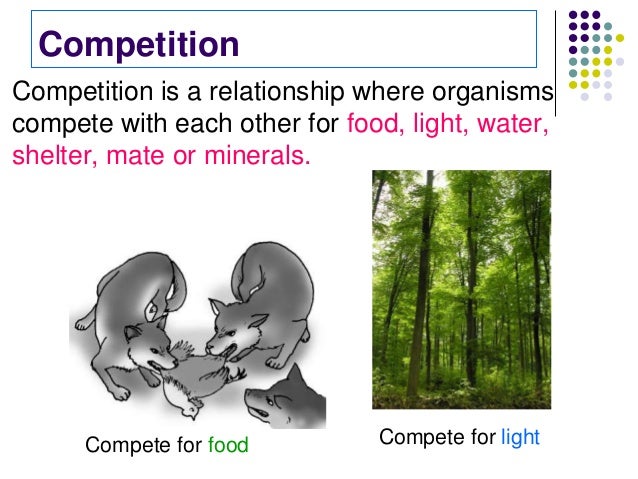 Competition

Competition is a relationship where organisms compete with each other for food, light, water, shelter, mate or minerals.

Compete for food

Compete for light